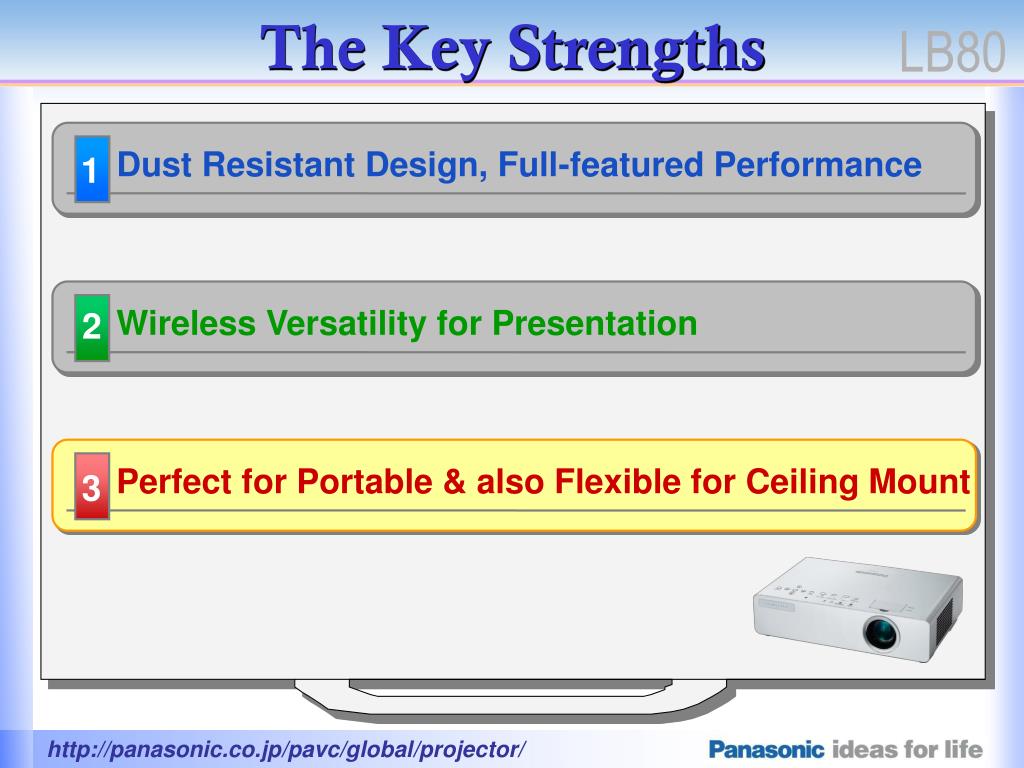 The Key Strengths

LB80

1 Dust Resistant Design, Full-featured Performance

2 Wireless Versatility for Presentation

3 Perfect for Portable & also Flexible for Ceiling Mount

http://panasonic.co.jp/pavc/global/projector/

Panasonic ideas for life